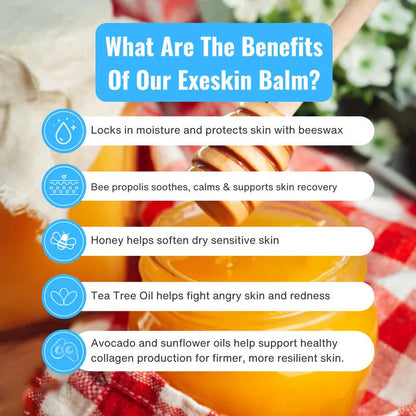 What Are The Benefits Of Our Exeskin Balm?

Locks in moisture and protects skin with beeswax

Bee propolis soothes, calms & supports skin recovery

Honey helps soften dry sensitive skin

Tea Tree Oil helps fight angry skin and redness

Avocado and sunflower oils help support healthy collagen production for firmer, more resilient skin.